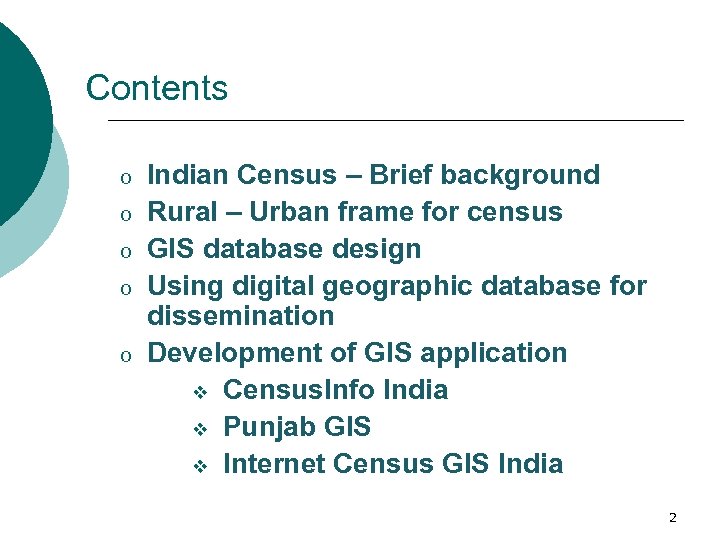 Contents

o Indian Census – Brief background
o Rural – Urban frame for census
o GIS database design
o Using digital geographic database for dissemination
o Development of GIS application
❖ CensusInfo India
❖ Punjab GIS
❖ Internet Census GIS India

2